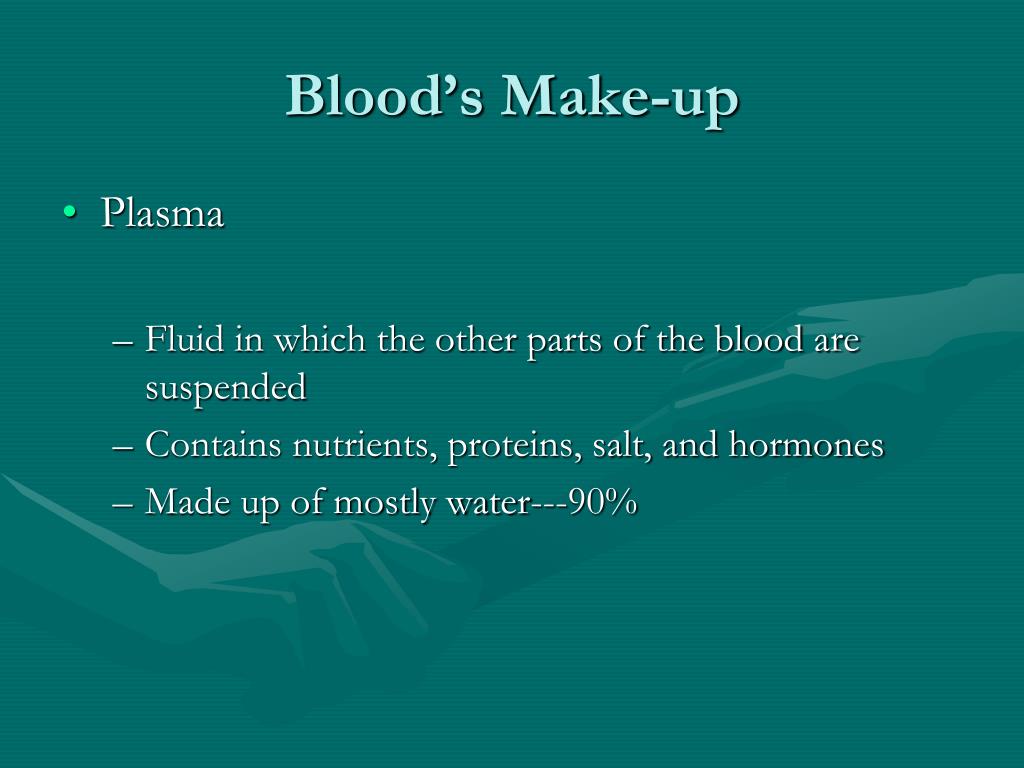 Blood’s Make-up

• Plasma

– Fluid in which the other parts of the blood are suspended
– Contains nutrients, proteins, salt, and hormones
– Made up of mostly water---90%